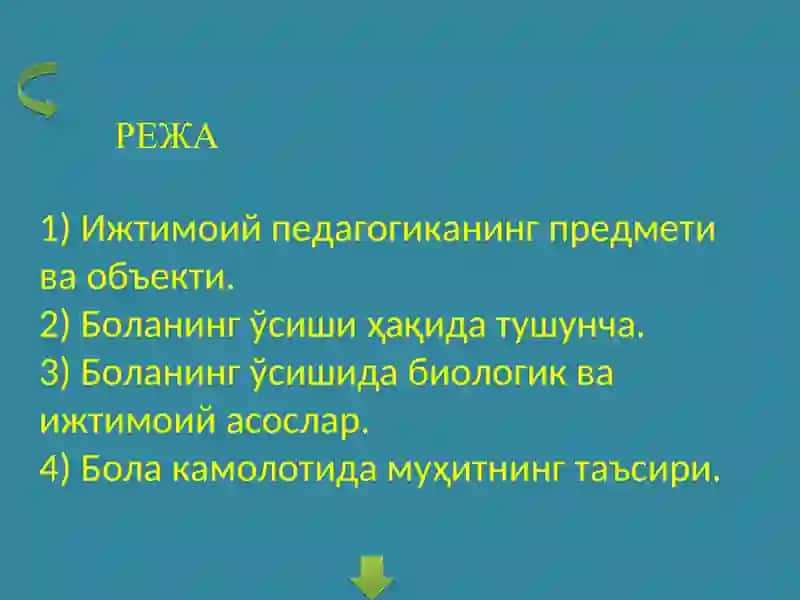 РЕЖА

1) Ижтимоий педагогиканинг предмети ва объекти.
2) Боланинг ўсиши ҳақида тушунча.
3) Боланинг ўсишида биологик ва ижтимоий асослар.
4) Бола камолотида муҳитнинг таъсири.